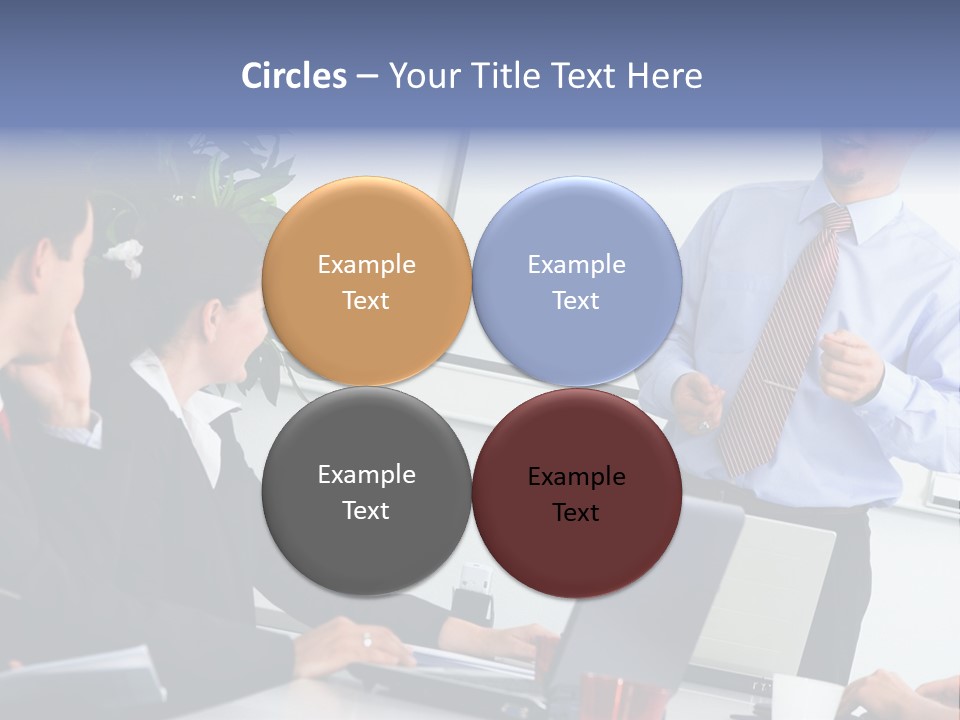 Circles – Your Title Text Here

Example Text

Example Text

Example Text

Example Text